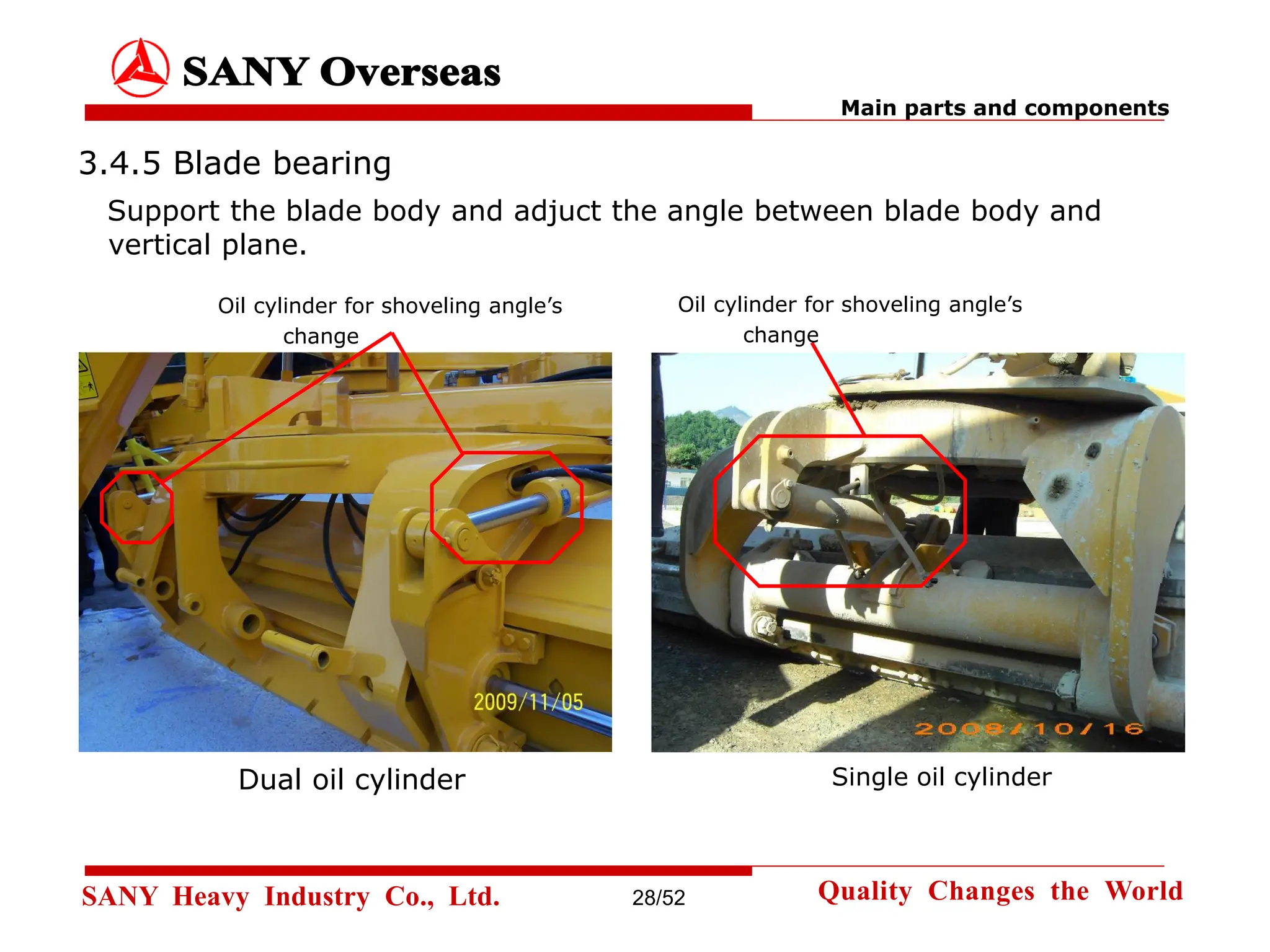 SANY Overseas

Main parts and components

3.4.5 Blade bearing

Support the blade body and adjuct the angle between blade body and vertical plane.

Oil cylinder for shoveling angle's change

Oil cylinder for shoveling angle's change

2009/11/05

2008/10/16

Dual oil cylinder

Single oil cylinder

SANY Heavy Industry Co., Ltd.

28/52

Quality Changes the World